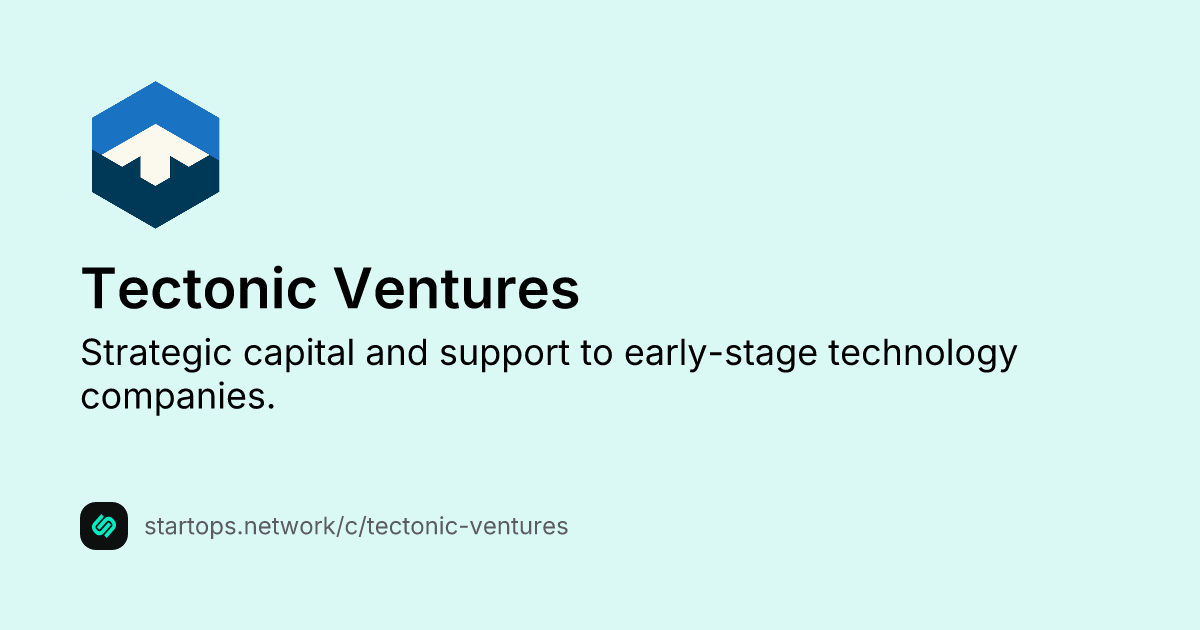 Tectonic Ventures

Strategic capital and support to early-stage technology companies.

startops.network/c/tectonic-ventures